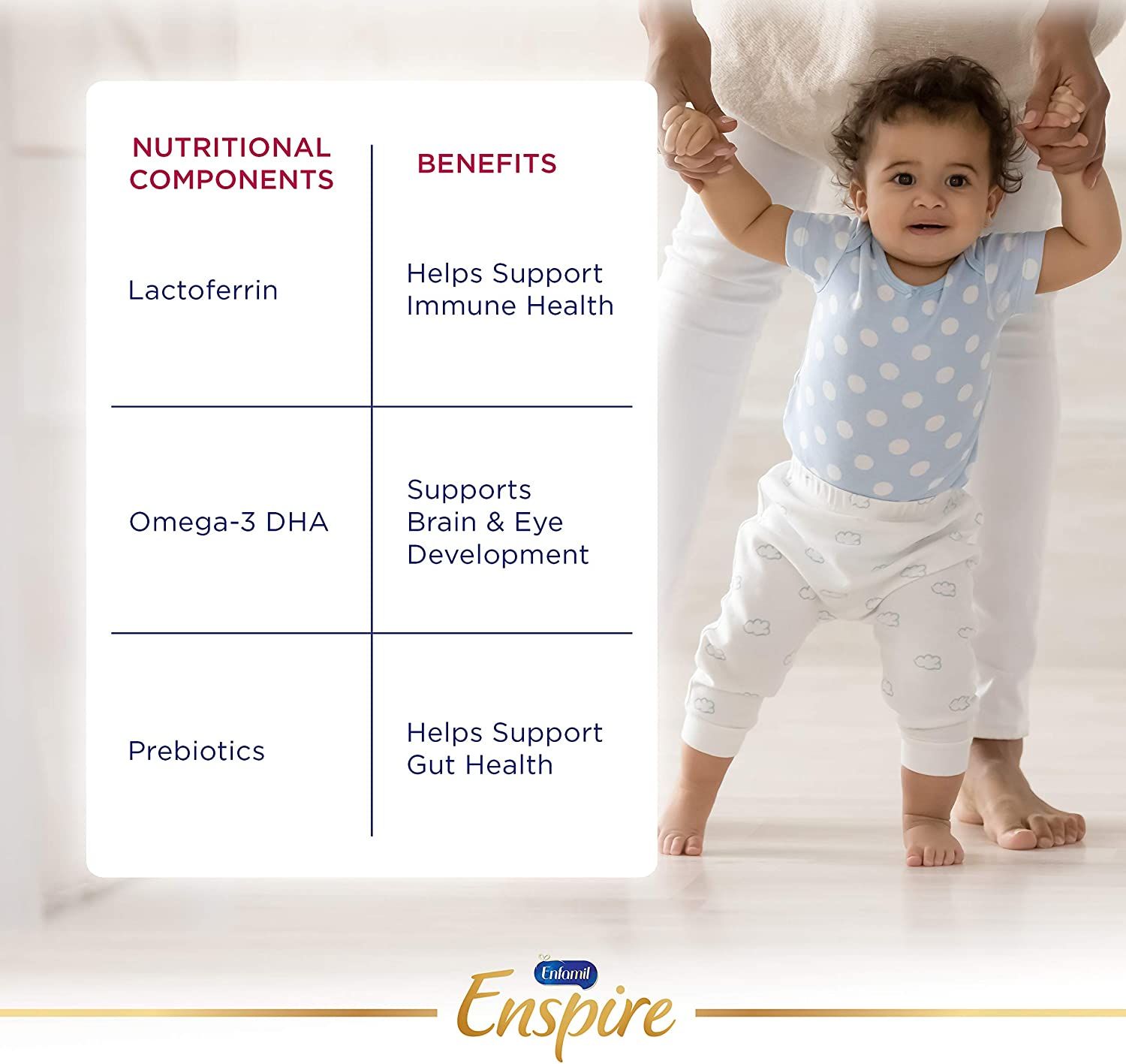 | NUTRITIONAL COMPONENTS | BENEFITS |
|---|---|
| Lactoferrin | Helps Support Immune Health |
| Omega-3 DHA | Supports Brain & Eye Development |
| Prebiotics | Helps Support Gut Health |

Enfamil
Enspire